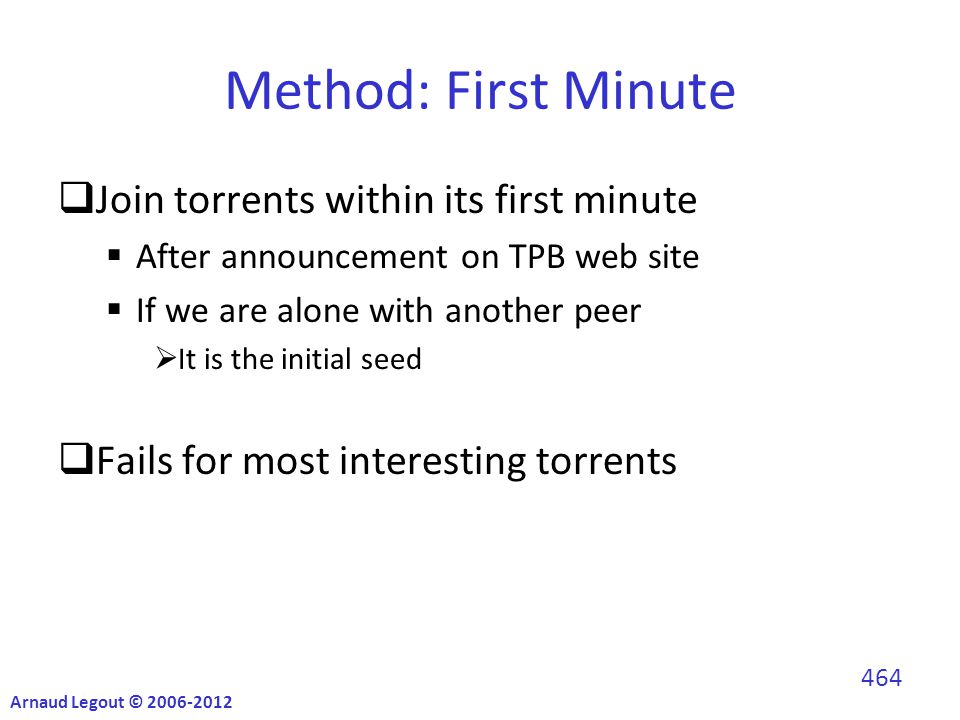 Method: First Minute

❑Join torrents within its first minute

▪ After announcement on TPB web site

▪ If we are alone with another peer

➢It is the initial seed

❑Fails for most interesting torrents

464

Arnaud Legout © 2006-2012